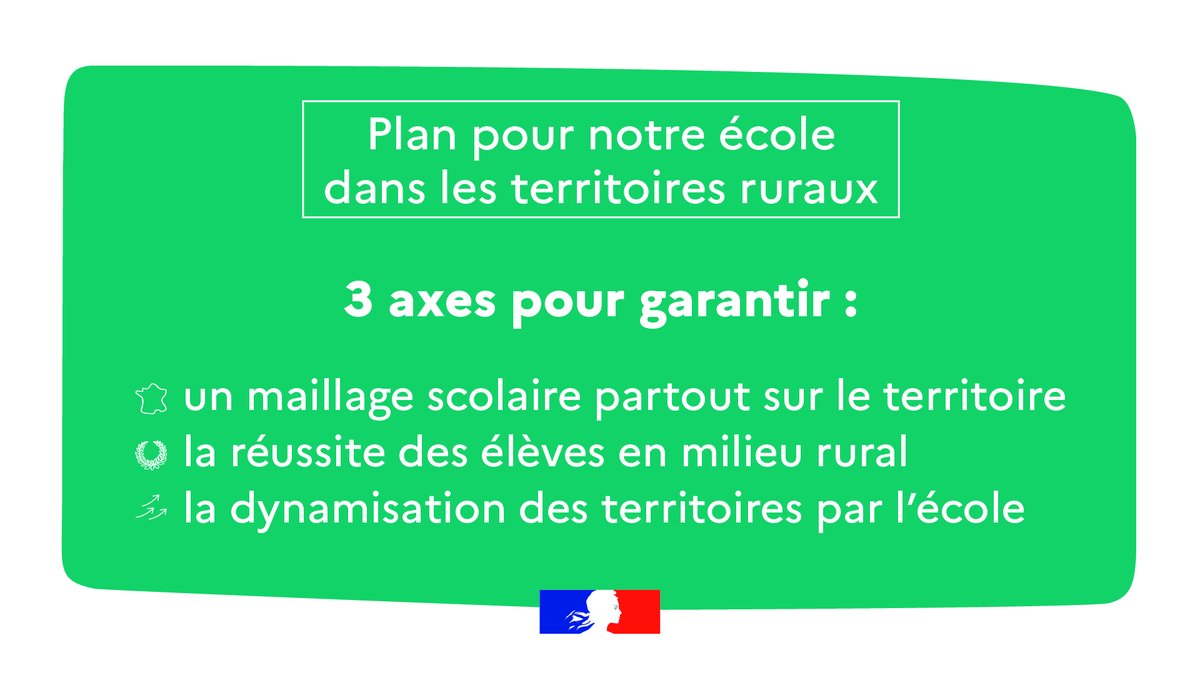 Plan pour notre école dans les territoires ruraux

3 axes pour garantir :

un maillage scolaire partout sur le territoire
la réussite des élèves en milieu rural
la dynamisation des territoires par l'école